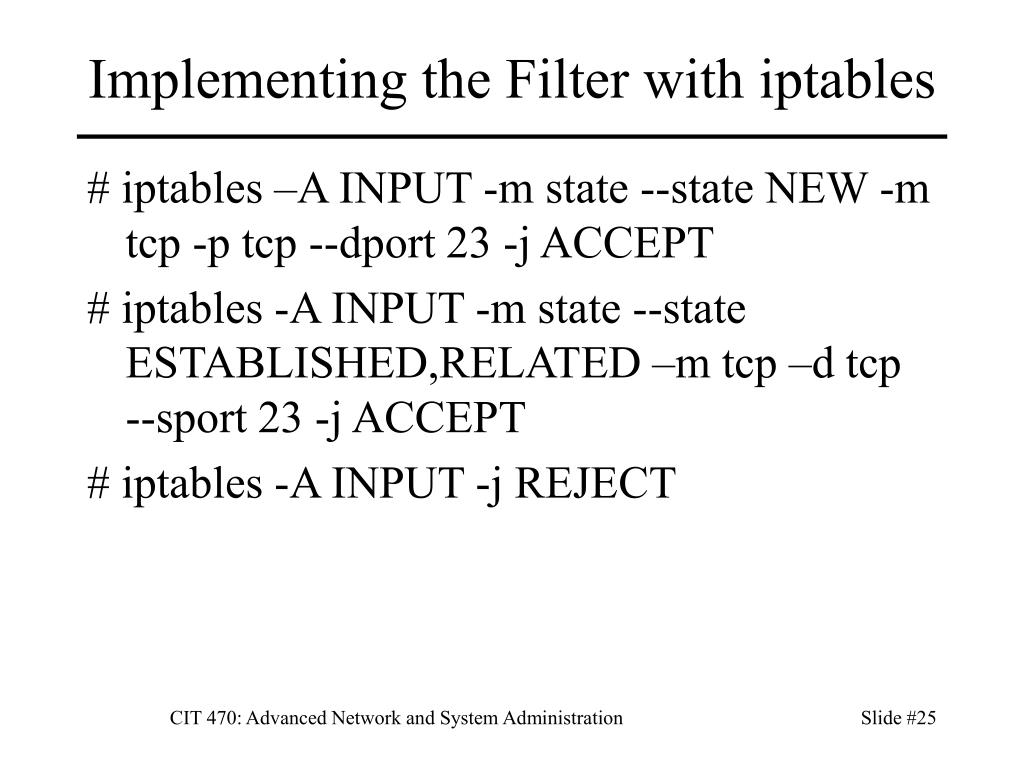 Implementing the Filter with iptables

# iptables –A INPUT -m state --state NEW -m tcp -p tcp --dport 23 -j ACCEPT

# iptables -A INPUT -m state --state ESTABLISHED,RELATED –m tcp –d tcp --sport 23 -j ACCEPT

# iptables -A INPUT -j REJECT

CIT 470: Advanced Network and System Administration

Slide #25